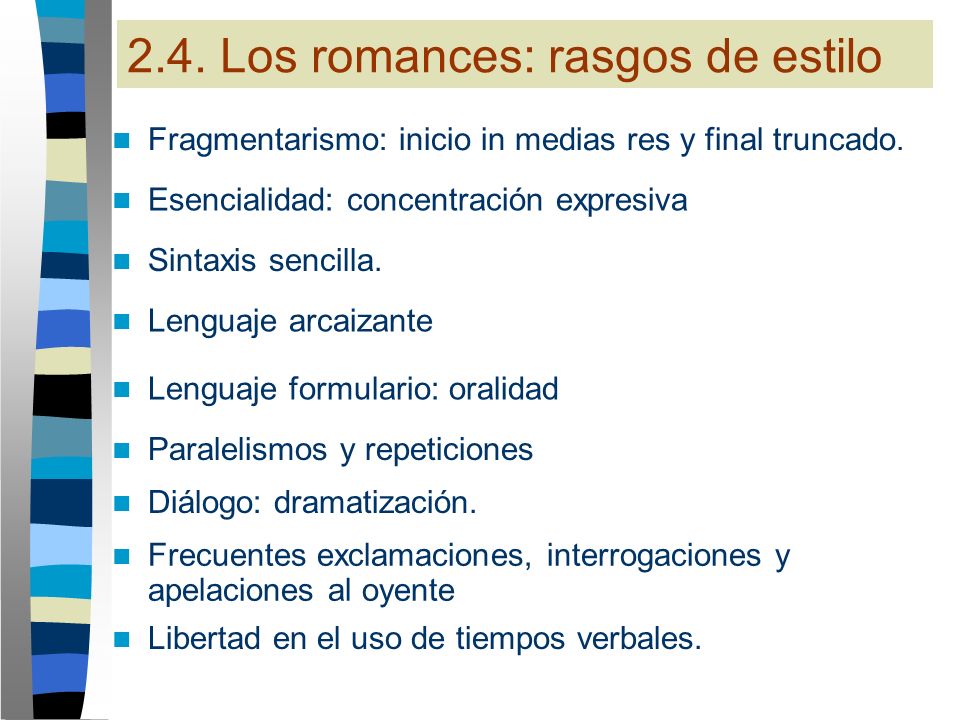 2.4. Los romances: rasgos de estilo

Fragmentarismo: inicio in medias res y final truncado.

Esencialidad: concentración expresiva

Sintaxis sencilla.

Lenguaje arcaizante

Lenguaje formulario: oralidad

Paralelismos y repeticiones

Diálogo: dramatización.

Frecuentes exclamaciones, interrogaciones y apelaciones al oyente

Libertad en el uso de tiempos verbales.